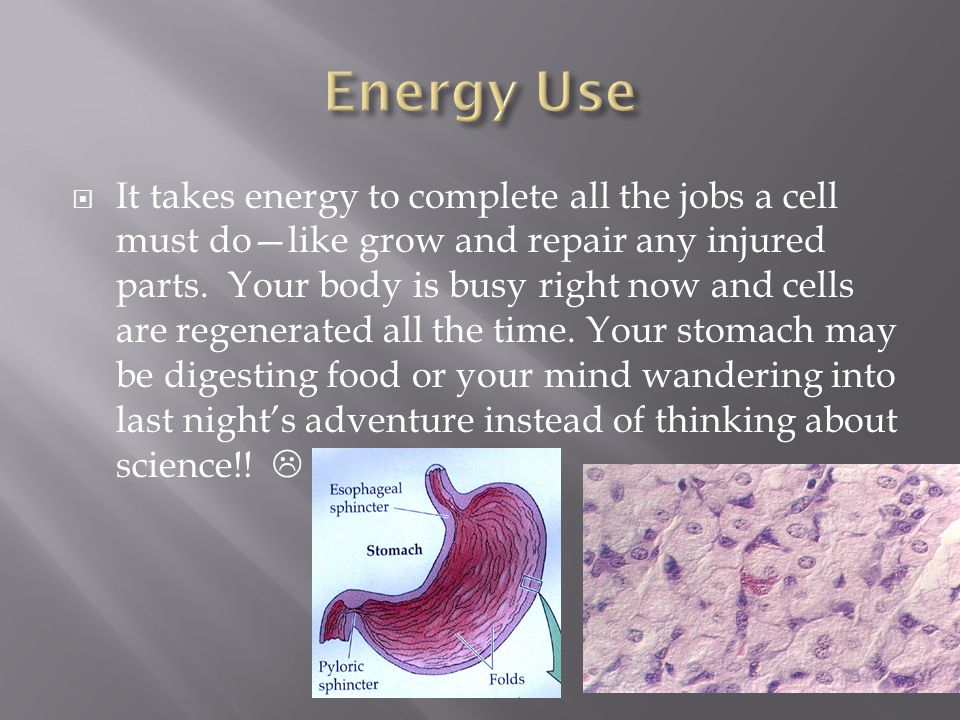 Energy Use

It takes energy to complete all the jobs a cell must do—like grow and repair any injured parts. Your body is busy right now and cells are regenerated all the time. Your stomach may be digesting food or your mind wandering into last night's adventure instead of thinking about science!! ☹

Esophageal sphincter
Stomach
Pyloric sphincter
Folds